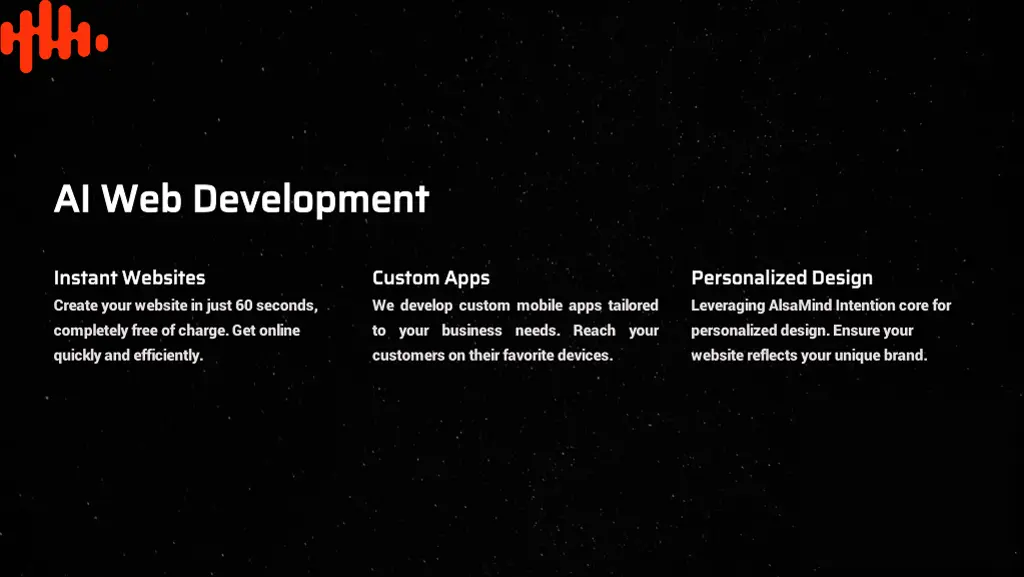 AI Web Development

Instant Websites
Create your website in just 60 seconds, completely free of charge. Get online quickly and efficiently.

Custom Apps
We develop custom mobile apps tailored to your business needs. Reach your customers on their favorite devices.

Personalized Design
Leveraging AlsaMind Intention core for personalized design. Ensure your website reflects your unique brand.